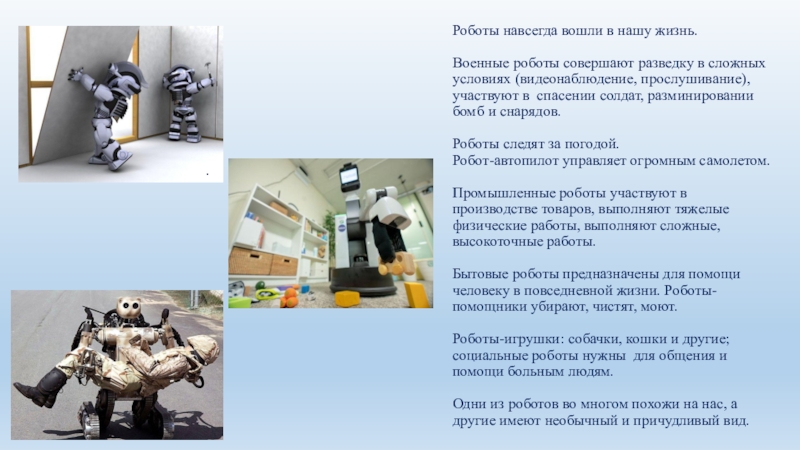 Роботы навсегда вошли в нашу жизнь.

Военные роботы совершают разведку в сложных условиях (видеонаблюдение, прослушивание), участвуют в спасении солдат, разминировании бомб и снарядов.

Роботы следят за погодой.
Робот-автопилот управляет огромным самолетом.

Промышленные роботы участвуют в производстве товаров, выполняют тяжелые физические работы, выполняют сложные, высокоточные работы.

Бытовые роботы предназначены для помощи человеку в повседневной жизни. Роботы-помощники убирают, чистят, моют.

Роботы-игрушки: собачки, кошки и другие; социальные роботы нужны для общения и помощи больным людям.

Одни из роботов во многом похожи на нас, а другие имеют необычный и причудливый вид.